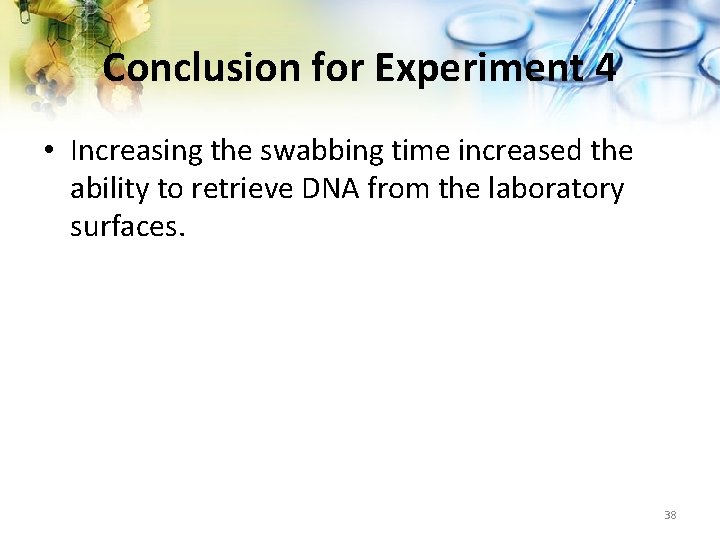 Conclusion for Experiment 4

• Increasing the swabbing time increased the ability to retrieve DNA from the laboratory surfaces.

38